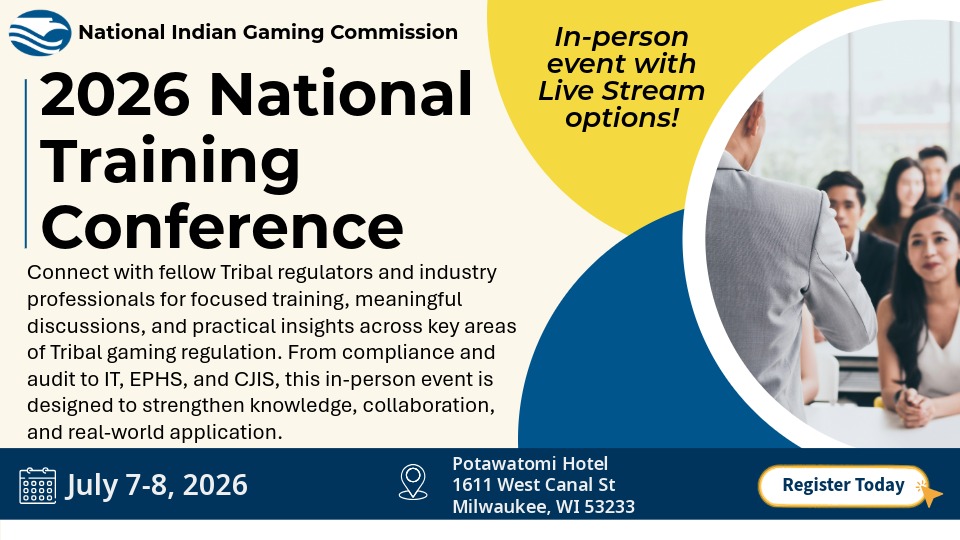 National Indian Gaming Commission

2026 National Training Conference

In-person event with Live Stream options!

Connect with fellow Tribal regulators and industry professionals for focused training, meaningful discussions, and practical insights across key areas of Tribal gaming regulation. From compliance and audit to IT, EPHS, and CJIS, this in-person event is designed to strengthen knowledge, collaboration, and real-world application.

July 7-8, 2026

Potawatomi Hotel
1611 West Canal St
Milwaukee, WI 53233

Register Today